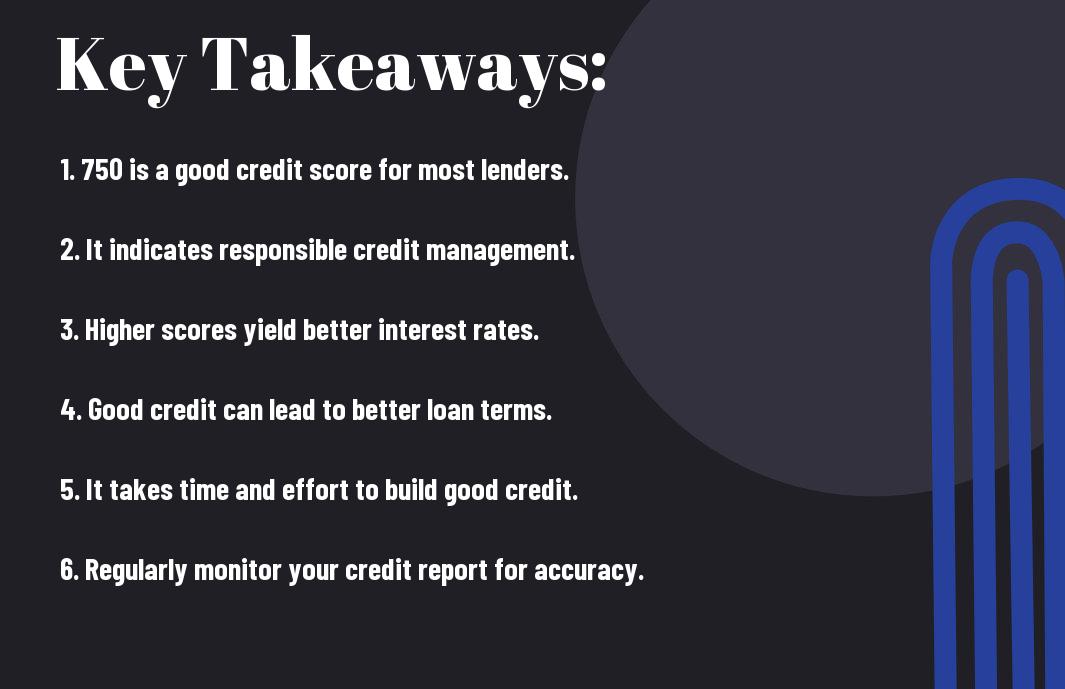 Key Takeaways:

1. 750 is a good credit score for most lenders.

2. It indicates responsible credit management.

3. Higher scores yield better interest rates.

4. Good credit can lead to better loan terms.

5. It takes time and effort to build good credit.

6. Regularly monitor your credit report for accuracy.